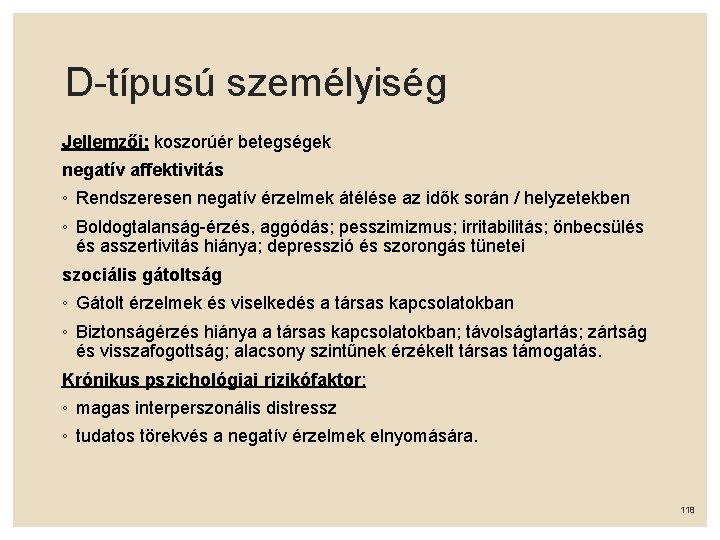 D-típusú személyiség

Jellemzői: koszorúér betegségek

negatív affektivitás

◦ Rendszeresen negatív érzelmek átélése az idők során / helyzetekben

◦ Boldogtalanság-érzés, aggódás; pesszimizmus; irritabilitás; önbecsülés és asszertivitás hiánya; depresszió és szorongás tünetei

szociális gátoltság

◦ Gátolt érzelmek és viselkedés a társas kapcsolatokban

◦ Biztonságérzés hiánya a társas kapcsolatokban; távolságtartás; zártság és visszafogottság; alacsony szintűnek érzékelt társas támogatás.

Krónikus pszichológiai rizikófaktor:

◦ magas interperszonális distressz

◦ tudatos törekvés a negatív érzelmek elnyomására.

118